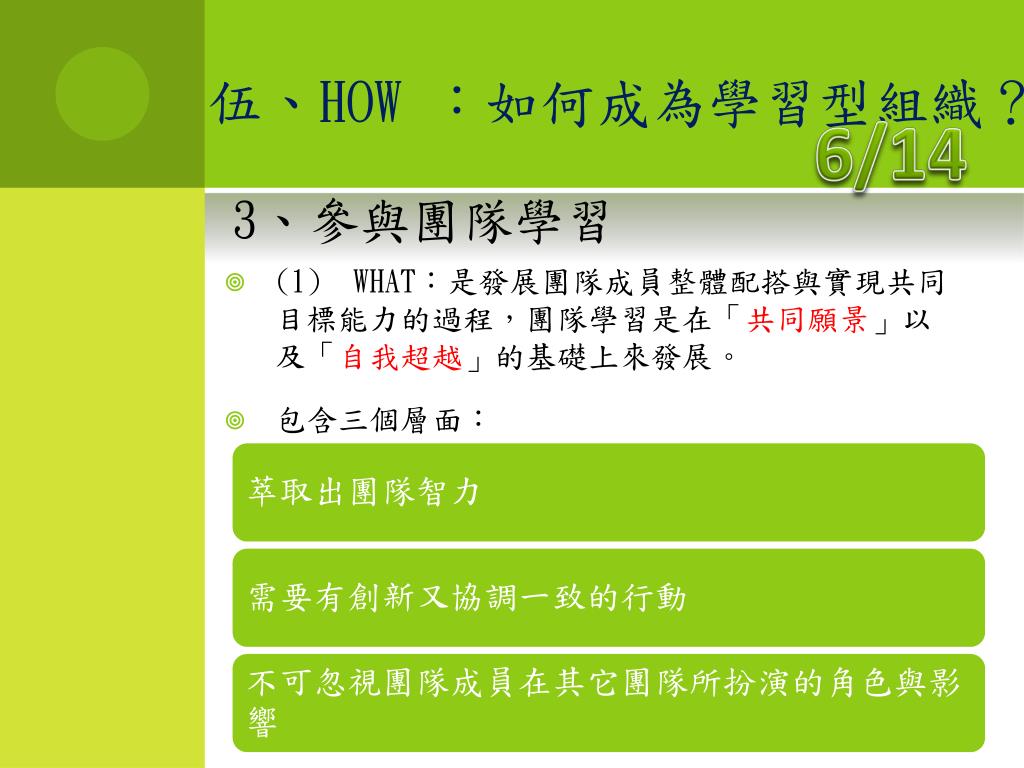 伍、HOW ：如何成為學習型組織？

6/14

3、參與團隊學習

◎ (1) WHAT：是發展團隊成員整體配搭與實現共同目標能力的過程，團隊學習是在「共同願景」以及「自我超越」的基礎上來發展。

◎ 包含三個層面：

萃取出團隊智力

需要有創新又協調一致的行動

不可忽視團隊成員在其它團隊所扮演的角色與影響